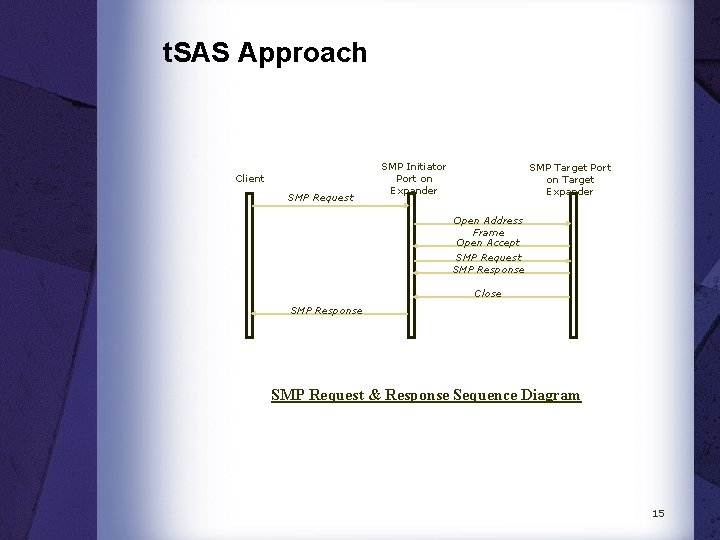 tSAS Approach

Client

SMP Initiator Port on Expander

SMP Target Port on Target Expander

SMP Request

Open Address Frame

Open Accept

SMP Request

SMP Response

Close

SMP Response

SMP Request & Response Sequence Diagram

15